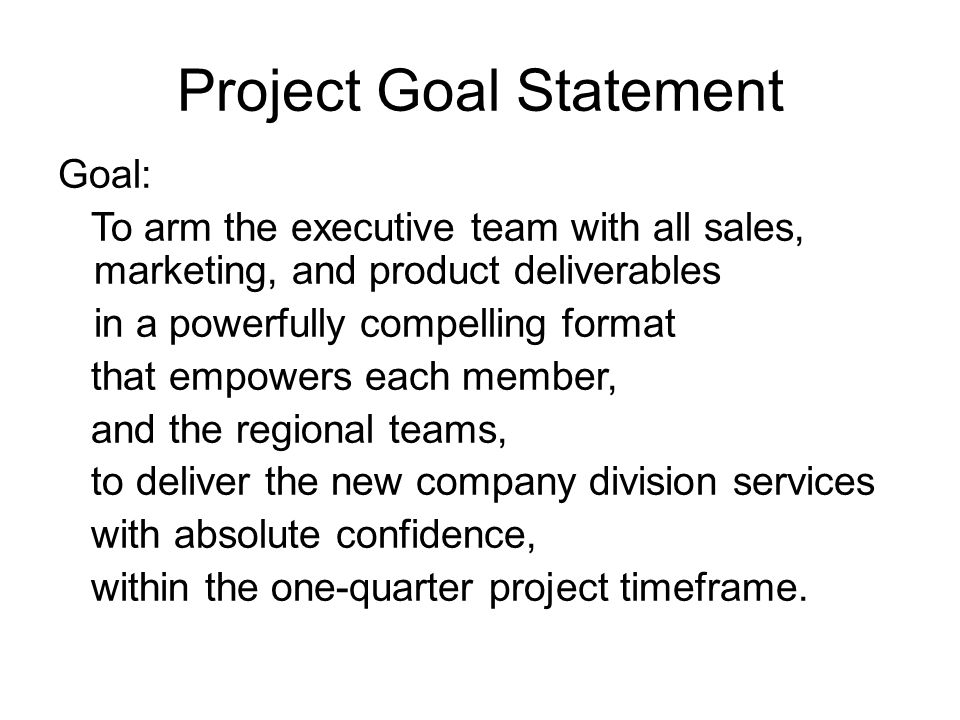 Project Goal Statement

Goal:

To arm the executive team with all sales, marketing, and product deliverables

in a powerfully compelling format

that empowers each member,

and the regional teams,

to deliver the new company division services

with absolute confidence,

within the one-quarter project timeframe.